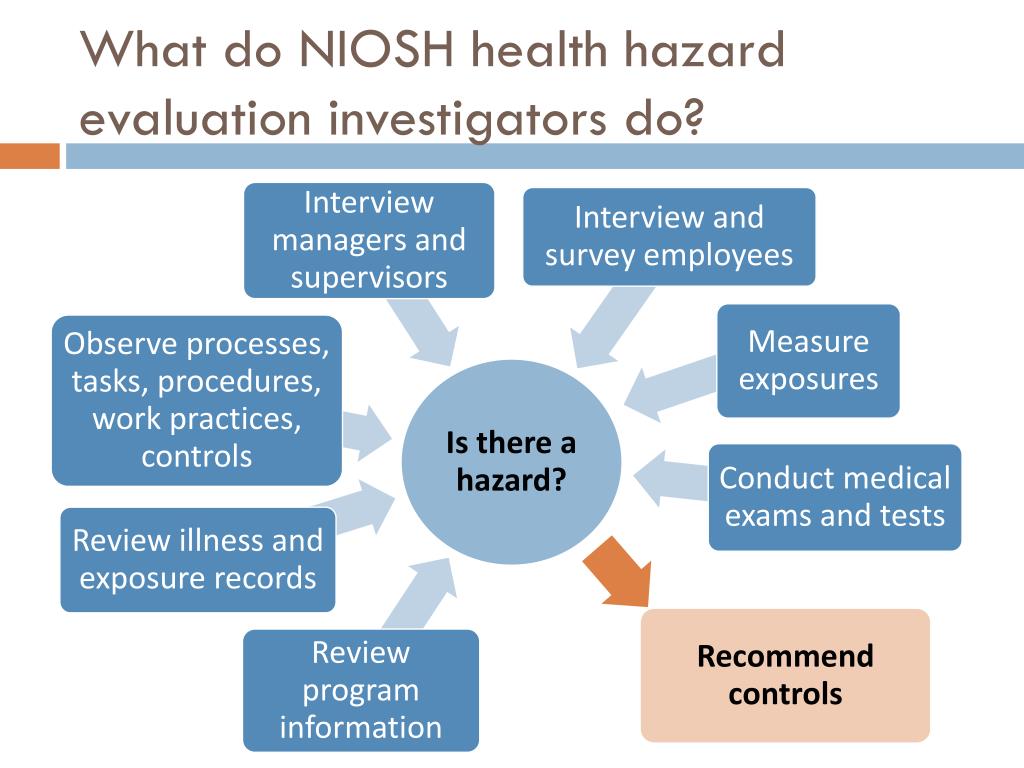 What do NIOSH health hazard evaluation investigators do?

Interview managers and supervisors

Interview and survey employees

Observe processes, tasks, procedures, work practices, controls

Measure exposures

Is there a hazard?

Conduct medical exams and tests

Review illness and exposure records

Review program information

Recommend controls